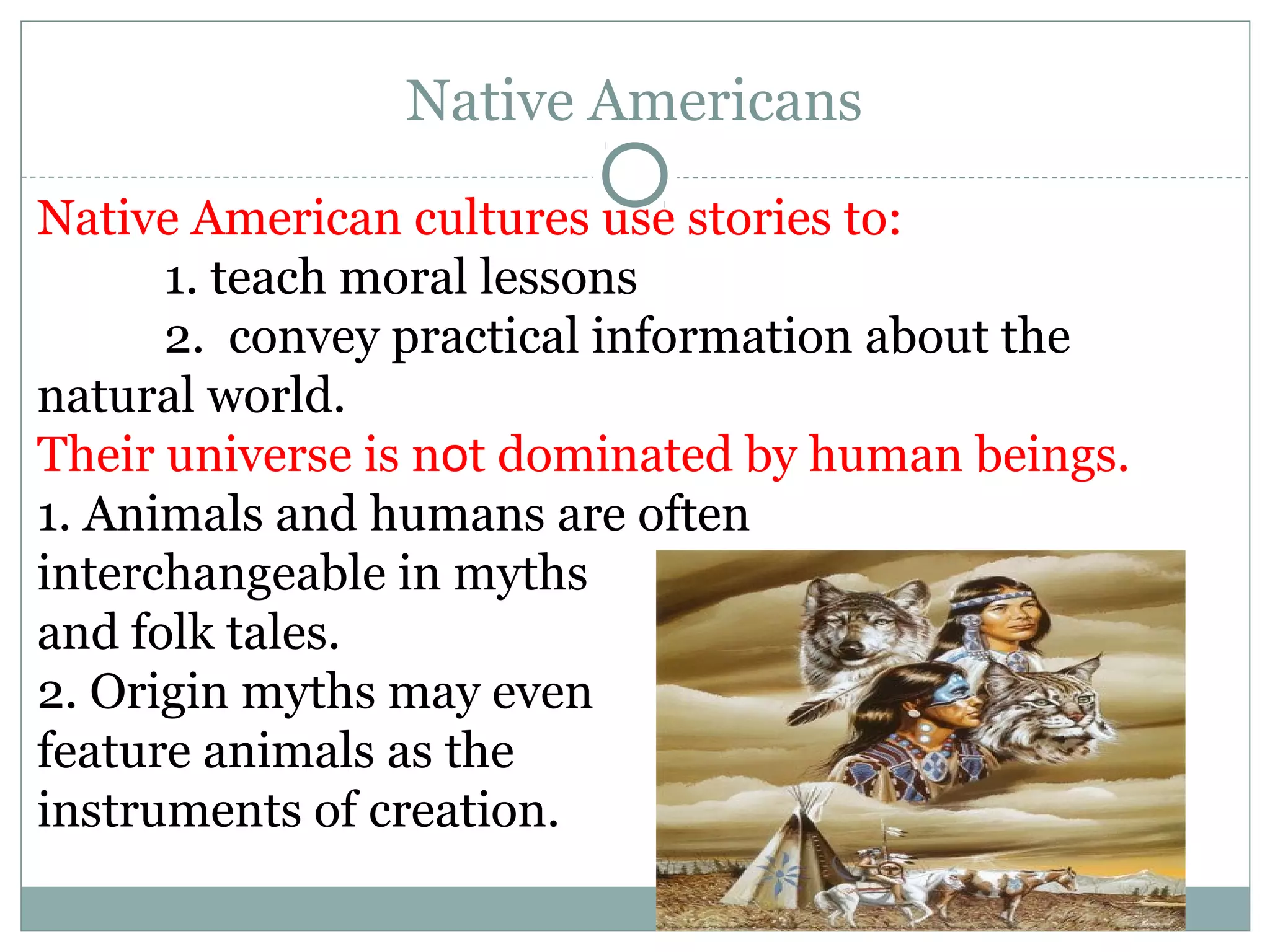 Native Americans

Native American cultures use stories to:

1. teach moral lessons

2. convey practical information about the natural world.

Their universe is not dominated by human beings.

1. Animals and humans are often interchangeable in myths and folk tales.

2. Origin myths may even feature animals as the instruments of creation.